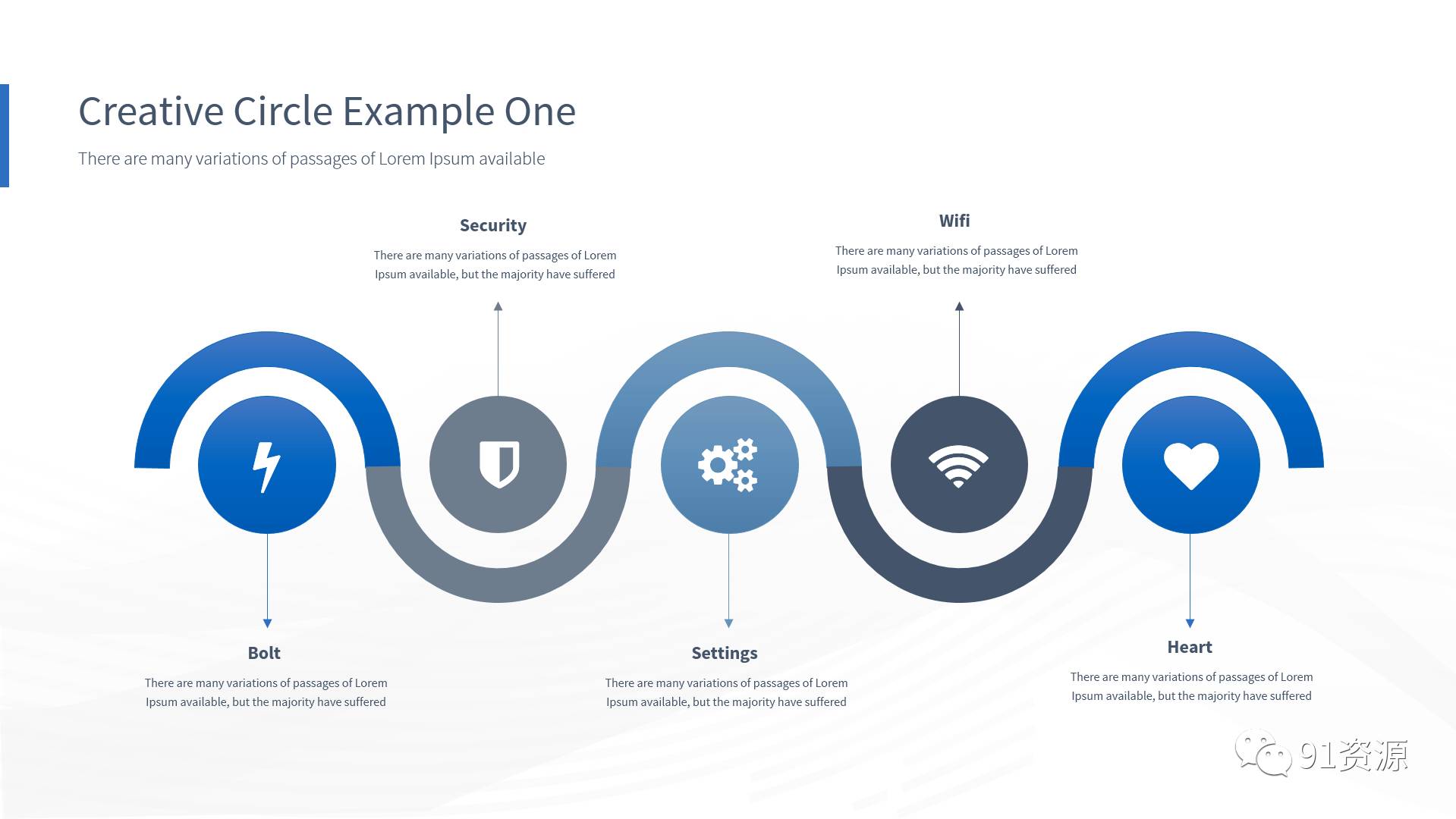 Creative Circle Example One

There are many variations of passages of Lorem Ipsum available

Security

There are many variations of passages of Lorem Ipsum available, but the majority have suffered

Wifi

There are many variations of passages of Lorem Ipsum available, but the majority have suffered

Bolt

There are many variations of passages of Lorem Ipsum available, but the majority have suffered

Settings

There are many variations of passages of Lorem Ipsum available, but the majority have suffered

Heart

There are many variations of passages of Lorem Ipsum available, but the majority have suffered

91资源